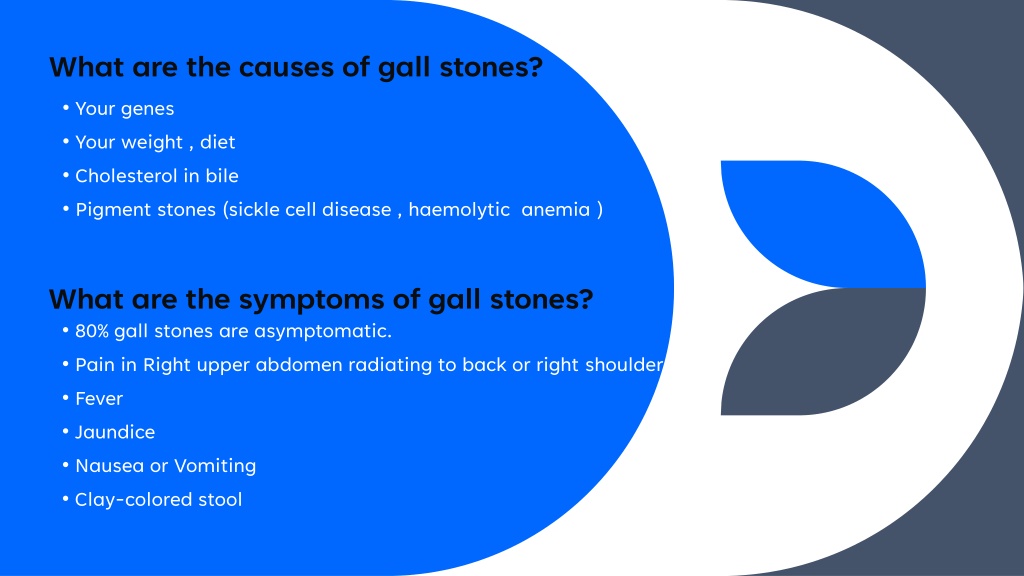 What are the causes of gall stones?

• Your genes
• Your weight , diet
• Cholesterol in bile
• Pigment stones (sickle cell disease , haemolytic anemia )

What are the symptoms of gall stones?

• 80% gall stones are asymptomatic.
• Pain in Right upper abdomen radiating to back or right shoulder
• Fever
• Jaundice
• Nausea or Vomiting
• Clay-colored stool